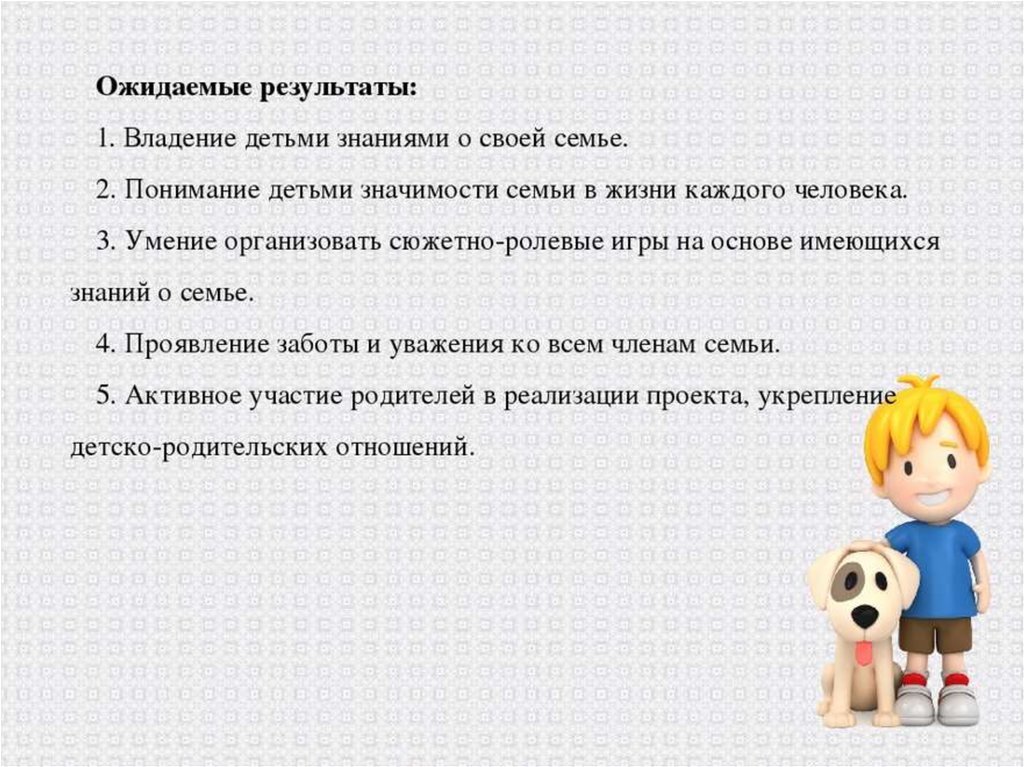 Ожидаемые результаты:

1. Владение детьми знаниями о своей семье.

2. Понимание детьми значимости семьи в жизни каждого человека.

3. Умение организовать сюжетно-ролевые игры на основе имеющихся знаний о семье.

4. Проявление заботы и уважения ко всем членам семьи.

5. Активное участие родителей в реализации проекта, укрепление детско-родительских отношений.